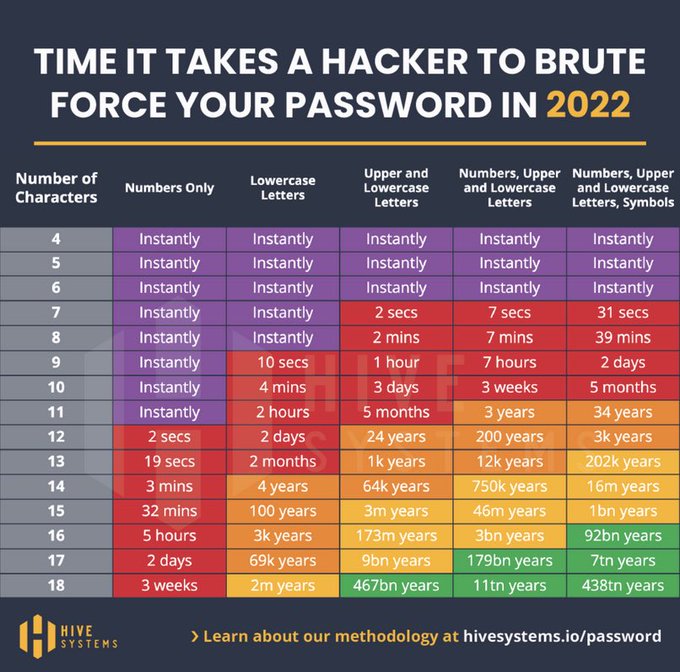 TIME IT TAKES A HACKER TO BRUTE FORCE YOUR PASSWORD IN 2022

| Number of Characters | Numbers Only | Lowercase Letters | Upper and Lowercase Letters | Numbers, Upper and Lowercase Letters | Numbers, Upper and Lowercase Letters, Symbols |
|---|---|---|---|---|---|
| 4 | Instantly | Instantly | Instantly | Instantly | Instantly |
| 5 | Instantly | Instantly | Instantly | Instantly | Instantly |
| 6 | Instantly | Instantly | Instantly | Instantly | Instantly |
| 7 | Instantly | Instantly | 2 secs | 7 secs | 31 secs |
| 8 | Instantly | Instantly | 2 mins | 7 mins | 39 mins |
| 9 | Instantly | 10 secs | 1 hour | 7 hours | 2 days |
| 10 | Instantly | 4 mins | 3 days | 3 weeks | 5 months |
| 11 | Instantly | 2 hours | 5 months | 3 years | 34 years |
| 12 | 2 secs | 2 days | 24 years | 200 years | 3k years |
| 13 | 19 secs | 2 months | 1k years | 12k years | 202k years |
| 14 | 3 mins | 4 years | 64k years | 750k years | 16m years |
| 15 | 32 mins | 100 years | 3m years | 46m years | 1bn years |
| 16 | 5 hours | 3k years | 173m years | 3bn years | 92bn years |
| 17 | 2 days | 69k years | 9bn years | 179bn years | 7tn years |
| 18 | 3 weeks | 2m years | 467bn years | 11tn years | 438tn years |

HIVE SYSTEMS

HIVE SYSTEMS

> Learn about our methodology at hivesystems.io/password